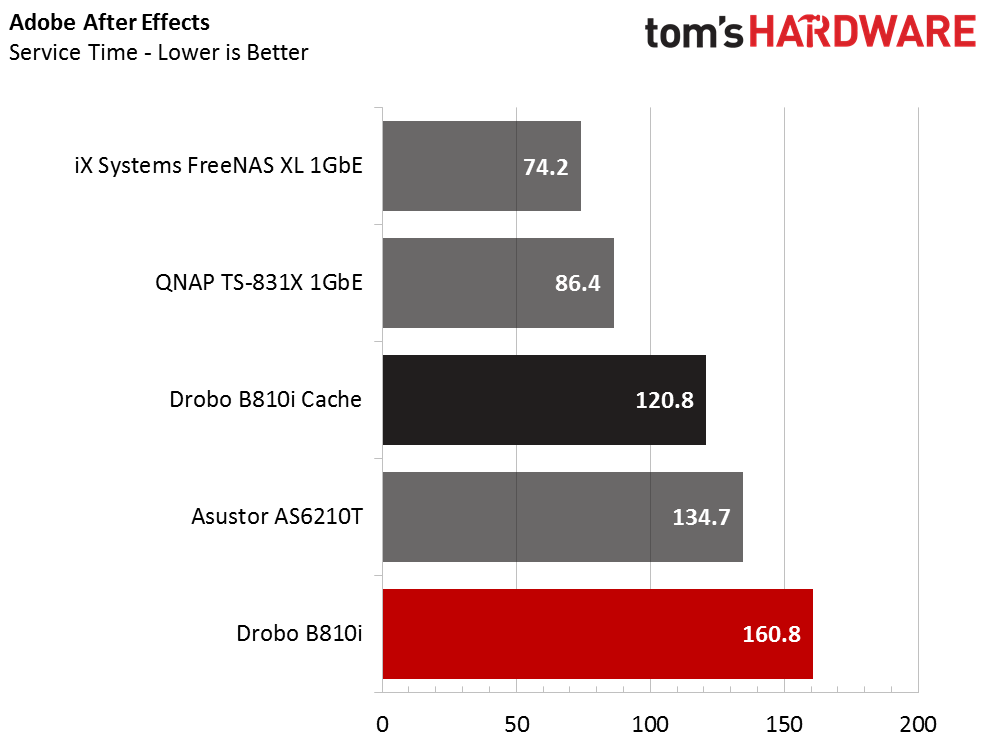 Adobe After Effects
Service Time - Lower is Better

tom's HARDWARE

iX Systems FreeNAS XL 1GbE 74.2
QNAP TS-831X 1GbE 86.4
Drobo B810i Cache 120.8
Asustor AS6210T 134.7
Drobo B810i 160.8

0 50 100 150 200